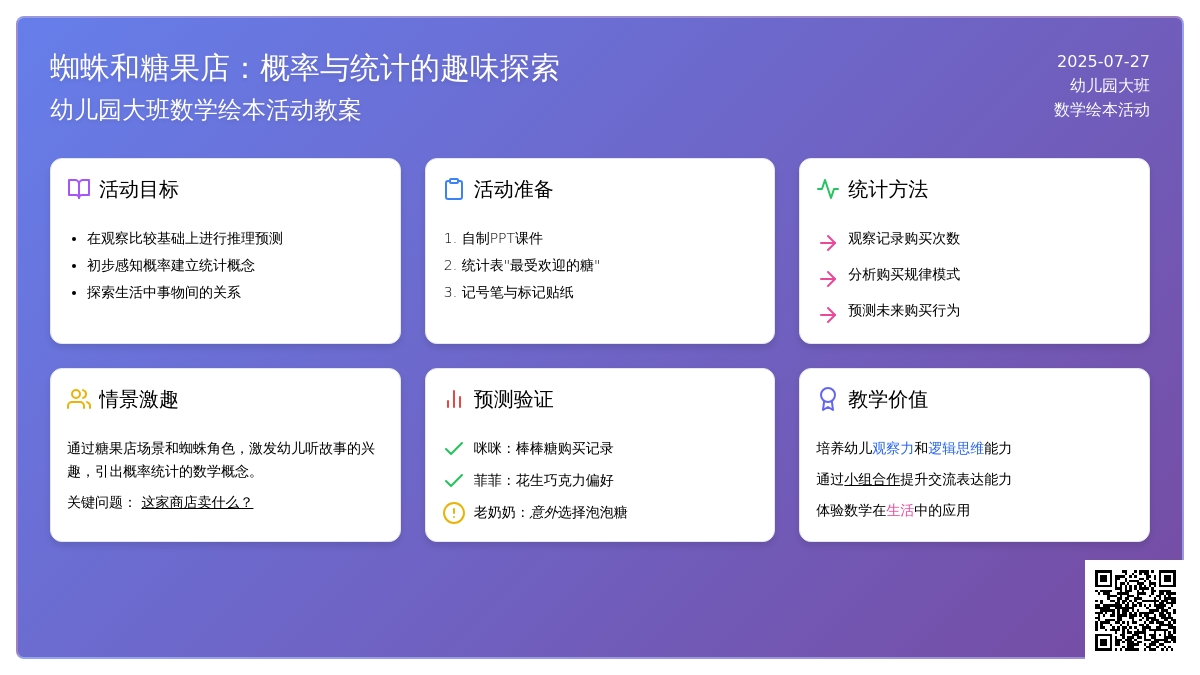 蜘蛛和糖果店：概率与统计的趣味探索
幼儿园大班数学绘本活动教案

2025-07-27
幼儿园大班
数学绘本活动

活动目标

- 在观察比较基础上进行推理预测
- 初步感知概率建立统计概念
- 探索生活中事物间的关系

活动准备

1. 自制PPT课件
2. 统计表"最受欢迎的糖"
3. 记号笔与标记贴纸

统计方法

观察记录购买次数
分析购买规律模式
预测未来购买行为

情景激趣

通过糖果店场景和蜘蛛角色，激发幼儿听故事的兴趣，引出概率统计的数学概念。

关键问题： 这家商店卖什么？

预测验证

咪咪：棒棒糖购买记录
菲菲：花生巧克力偏好
老奶奶：意外选择泡泡糖

教学价值

培养幼儿观察力和逻辑思维能力
通过小组合作提升交流表达能力
体验数学在生活中的应用